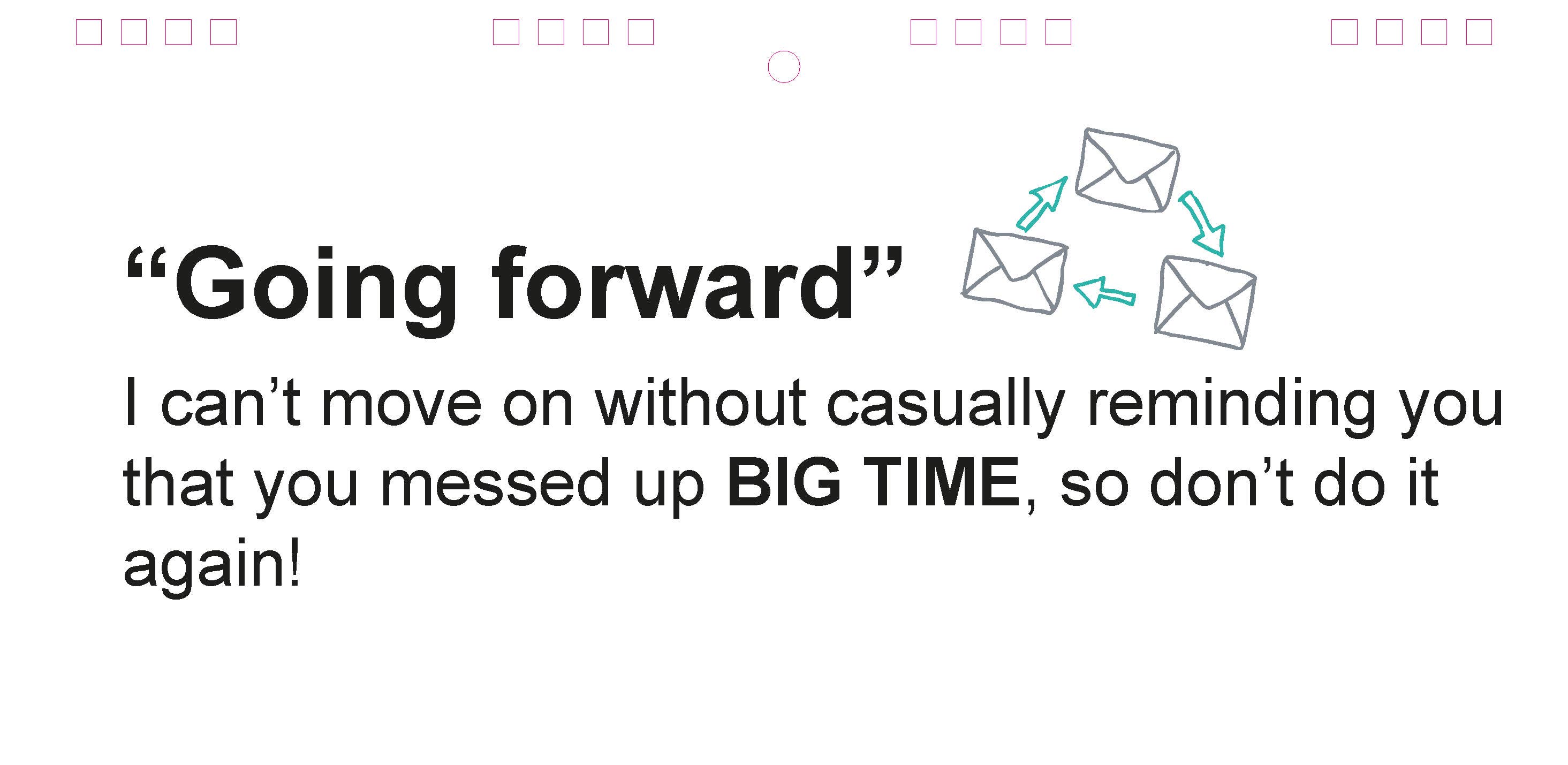 “Going forward”

I can’t move on without casually reminding you that you messed up BIG TIME, so don’t do it again!